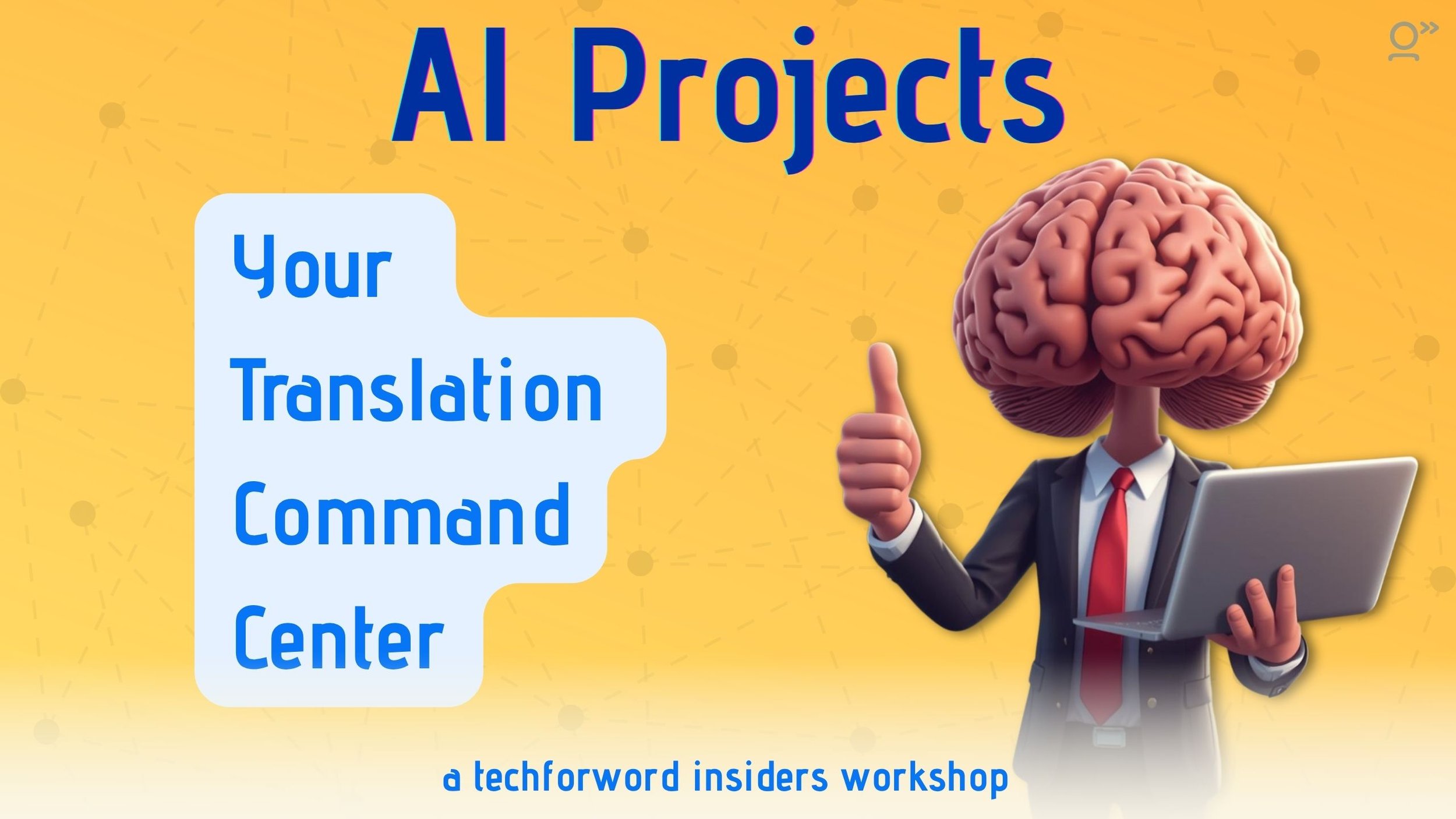 AI Projects

Your Translation Command Center

a techforword insiders workshop